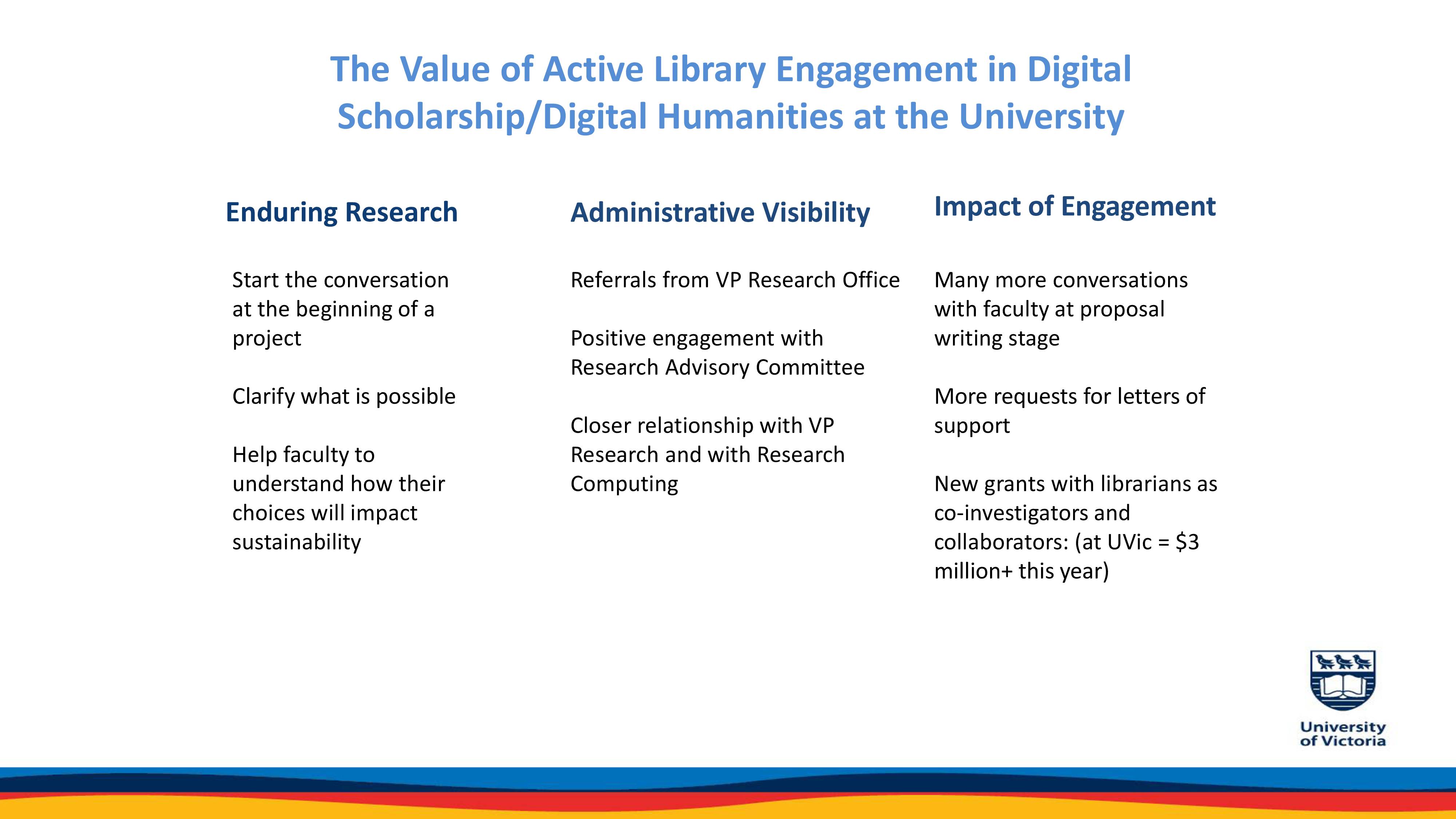 The Value of Active Library Engagement in Digital Scholarship/Digital Humanities at the University

Enduring Research

Start the conversation at the beginning of a project

Clarify what is possible

Help faculty to understand how their choices will impact sustainability

Administrative Visibility

Referrals from VP Research Office

Positive engagement with Research Advisory Committee

Closer relationship with VP Research and with Research Computing

Impact of Engagement

Many more conversations with faculty at proposal writing stage

More requests for letters of support

New grants with librarians as co-investigators and collaborators: (at UVic = \$3 million+ this year)

University of Victoria